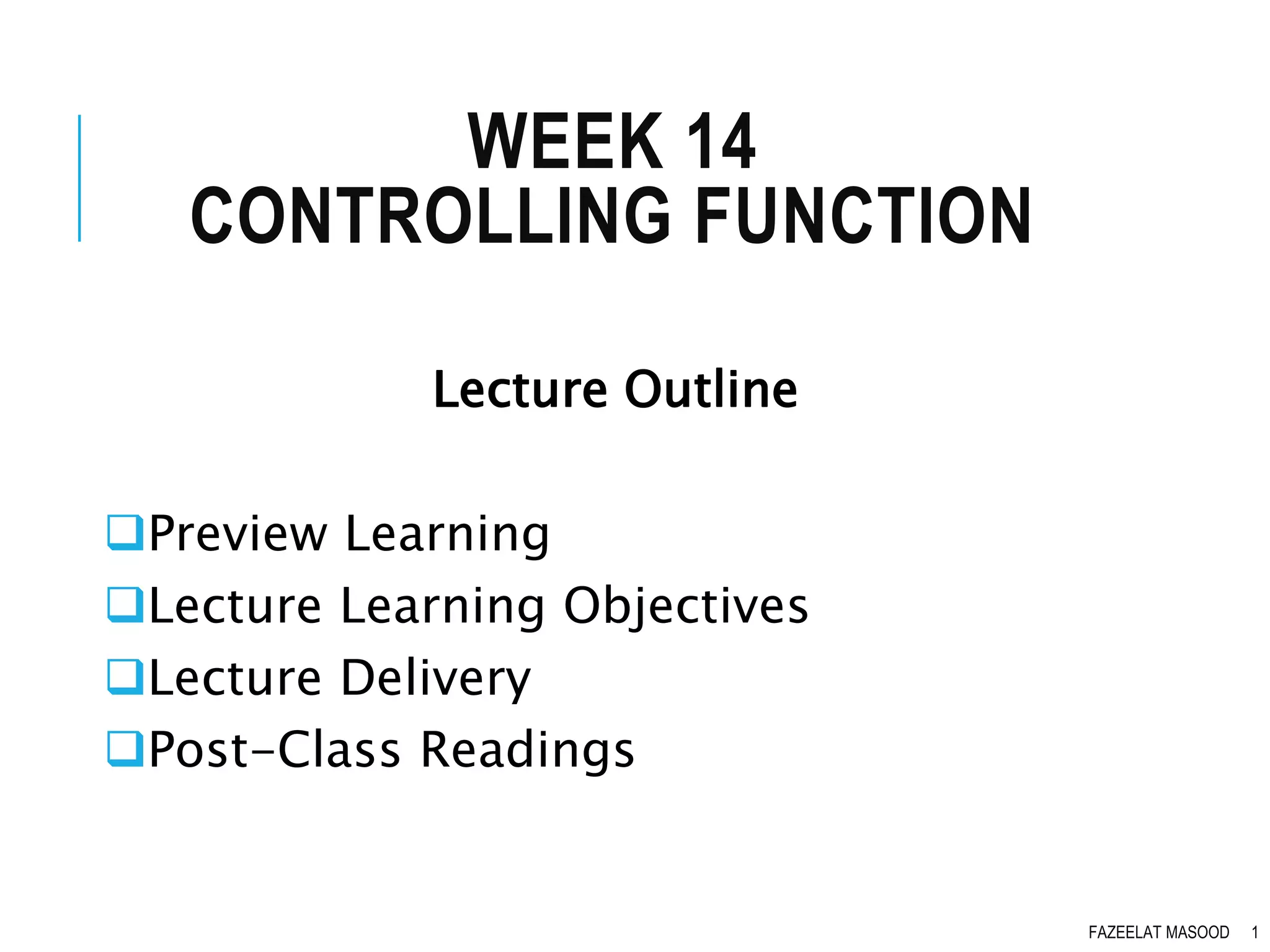 WEEK 14
CONTROLLING FUNCTION

Lecture Outline

❑Preview Learning
❑Lecture Learning Objectives
❑Lecture Delivery
❑Post-Class Readings

FAZEELAT MASOOD 1